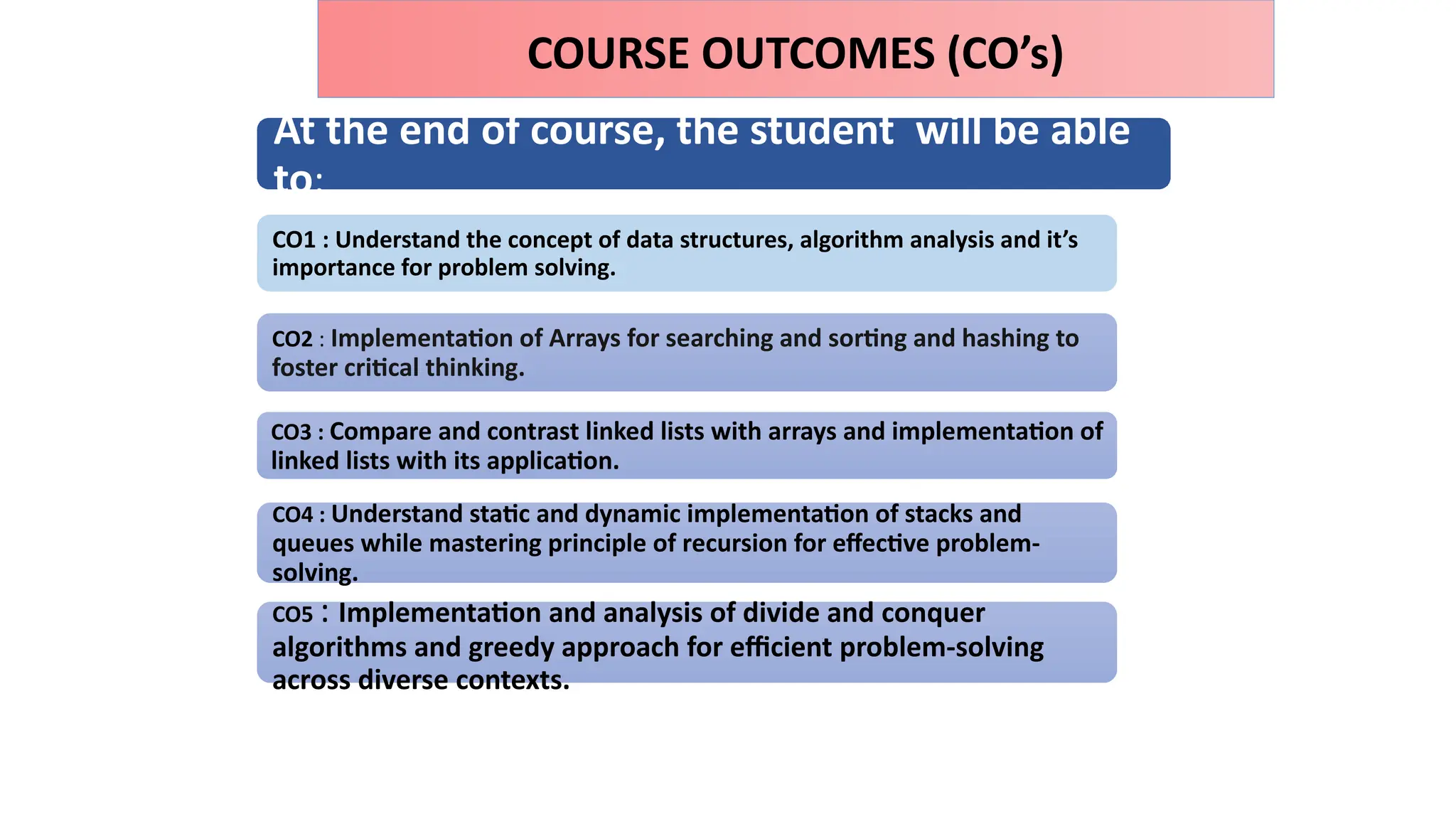 COURSE OUTCOMES (CO's)

At the end of course, the student will be able to:

CO1 : Understand the concept of data structures, algorithm analysis and it's importance for problem solving.

CO2 : Implementation of Arrays for searching and sorting and hashing to foster critical thinking.

CO3 : Compare and contrast linked lists with arrays and implementation of linked lists with its application.

CO4 : Understand static and dynamic implementation of stacks and queues while mastering principle of recursion for effective problem-solving.

CO5 : Implementation and analysis of divide and conquer algorithms and greedy approach for efficient problem-solving across diverse contexts.